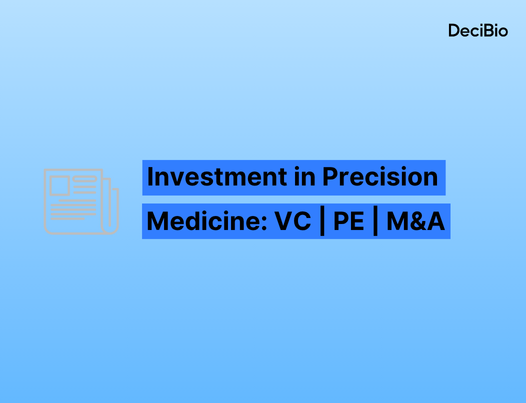 DeciBio

Investment in Precision Medicine: VC | PE | M&A